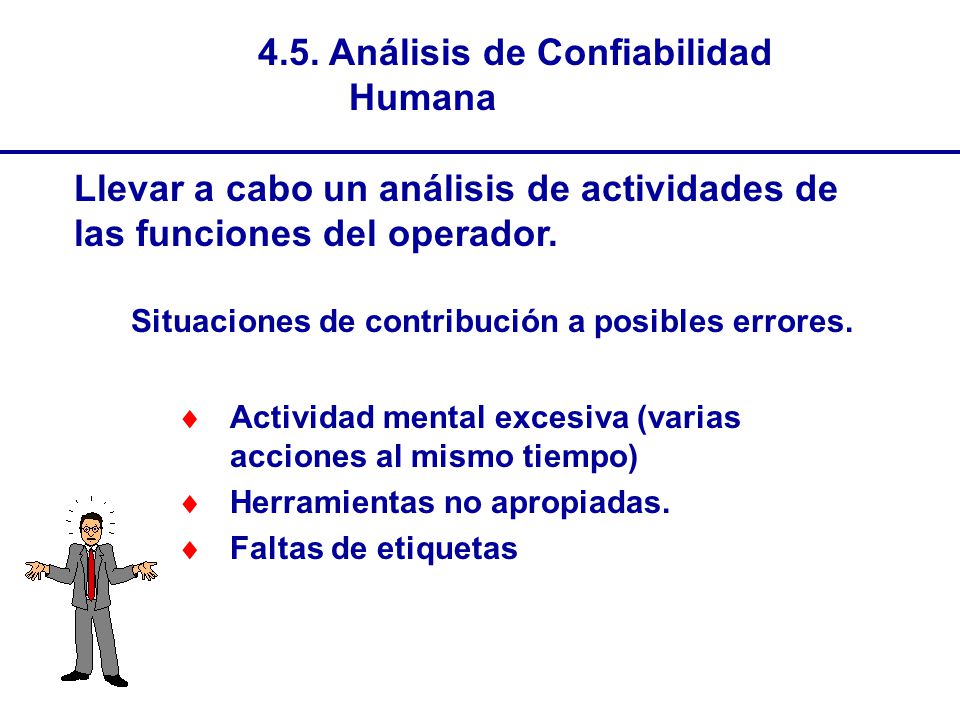 4.5. Análisis de Confiabilidad Humana

Llevar a cabo un análisis de actividades de las funciones del operador.

Situaciones de contribución a posibles errores.

♦ Actividad mental excesiva (varias acciones al mismo tiempo)
♦ Herramientas no apropiadas.
♦ Faltas de etiquetas